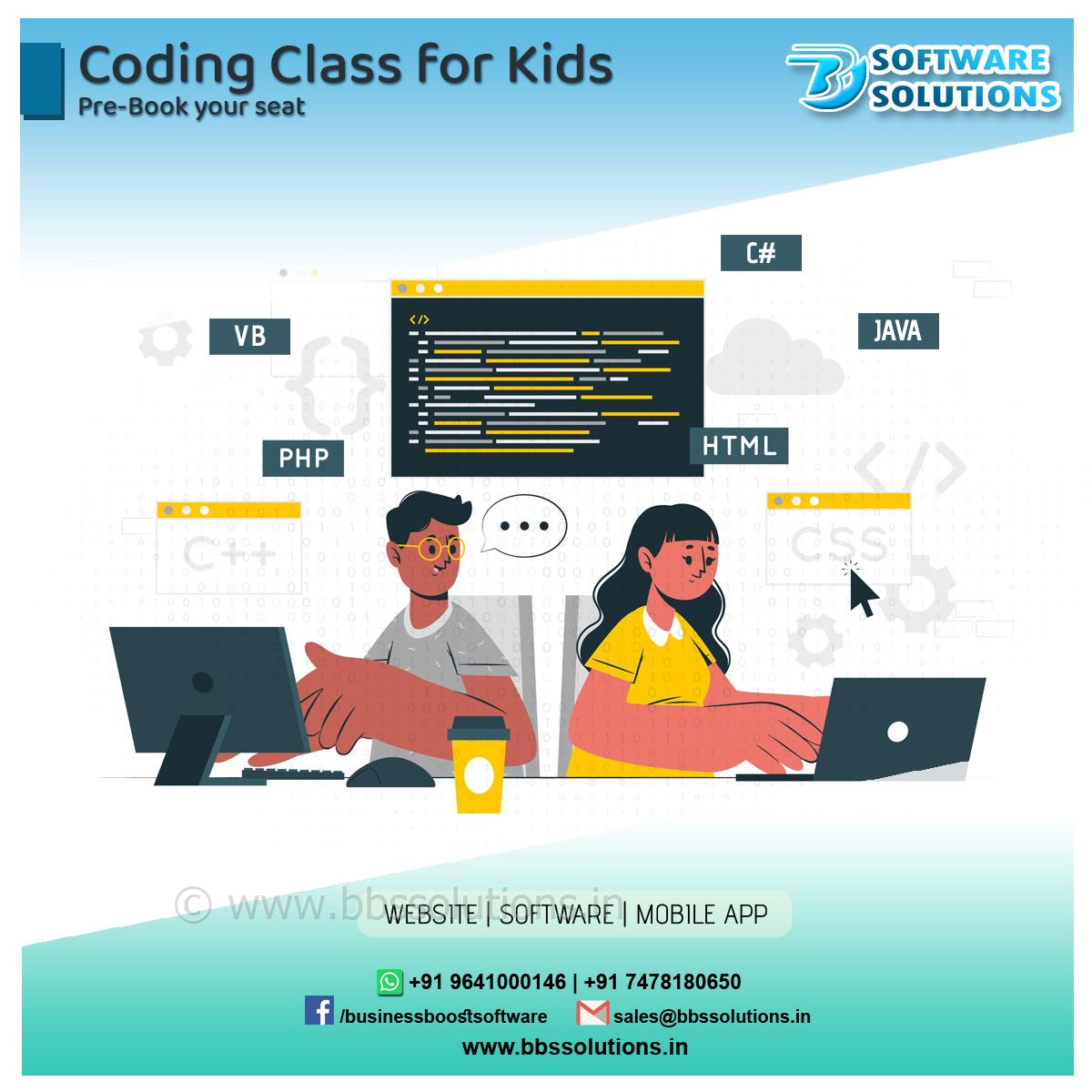 Coding Class for Kids
Pre-Book your seat

SOFTWARE SOLUTIONS

C#

VB

JAVA

</>

PHP

HTML

C++

CSS

© www.bbssolutions.in

WEBSITE | SOFTWARE | MOBILE APP

+91 9641000146 | +91 7478180650
/businessboostsoftware sales@bbssolutions.in
www.bbssolutions.in